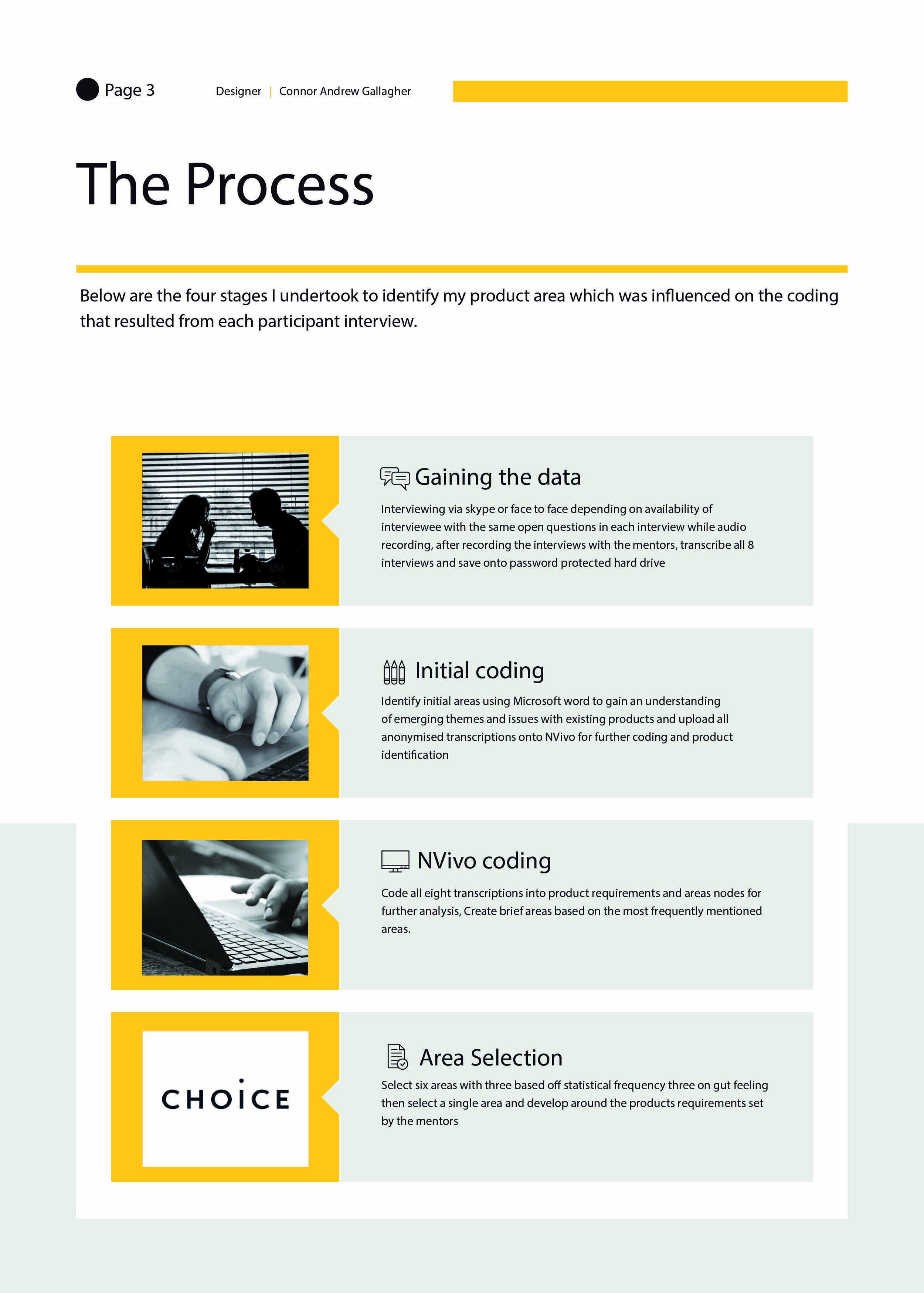 Page 3 Designer | Connor Andrew Gallagher

The Process

Below are the four stages I undertook to identify my product area which was influenced on the coding that resulted from each participant interview.

Gaining the data

Interviewing via skype or face to face depending on availability of interviewee with the same open questions in each interview while audio recording, after recording the interviews with the mentors, transcribe all 8 interviews and save onto password protected hard drive

Initial coding

Identify initial areas using Microsoft word to gain an understanding of emerging themes and issues with existing products and upload all anonymised transcriptions onto NVivo for further coding and product identification

NVivo coding

Code all eight transcriptions into product requirements and areas nodes for further analysis, Create brief areas based on the most frequently mentioned areas.

CHOICE

Area Selection

Select six areas with three based off statistical frequency three on gut feeling then select a single area and develop around the products requirements set by the mentors